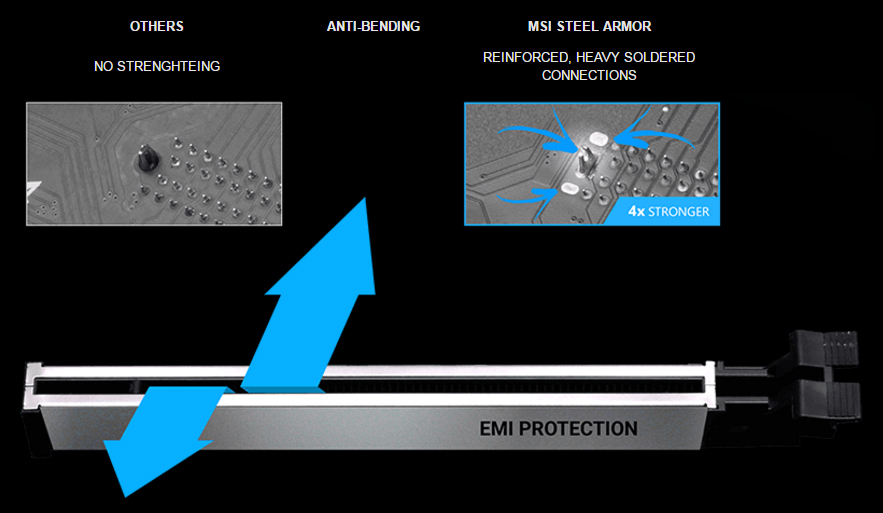 OTHERS

NO STRENGHTEING

ANTI-BENDING

MSI STEEL ARMOR

REINFORCED, HEAVY SOLDERED CONNECTIONS

4x STRONGER

EMI PROTECTION